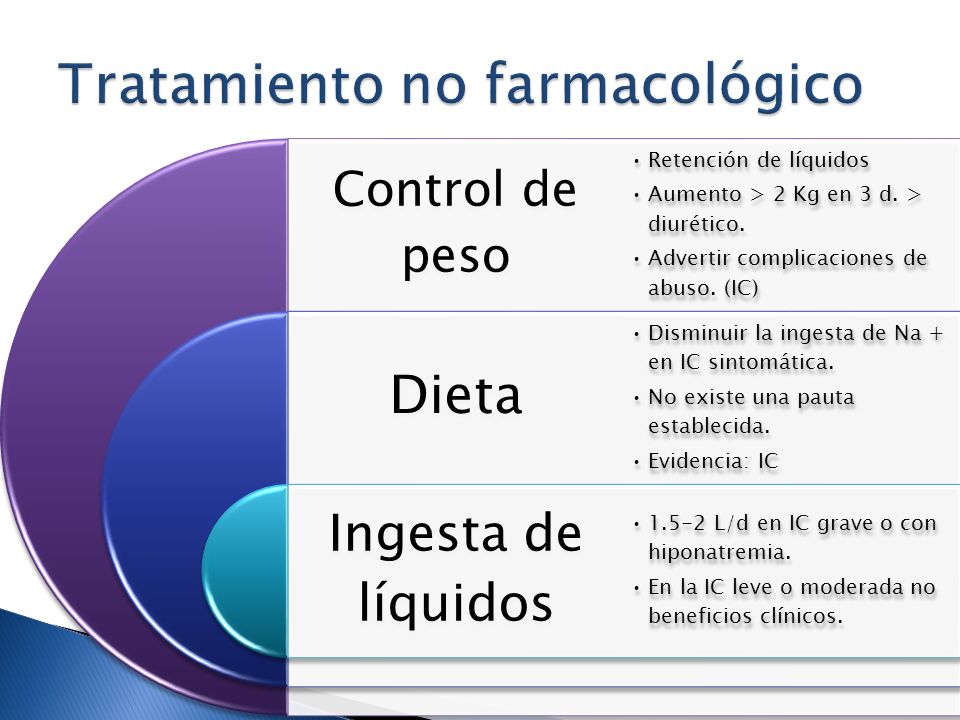 Tratamiento no farmacológico

Control de peso

• Retención de líquidos
• Aumento > 2 Kg en 3 d. > diurético.
• Advertir complicaciones de abuso. (IC)

Dieta

• Disminuir la ingesta de Na + en IC sintomática.
• No existe una pauta establecida.
• Evidencia: IC

Ingesta de líquidos

• 1.5-2 L/d en IC grave o con hiponatremia.
• En la IC leve o moderada no beneficios clínicos.